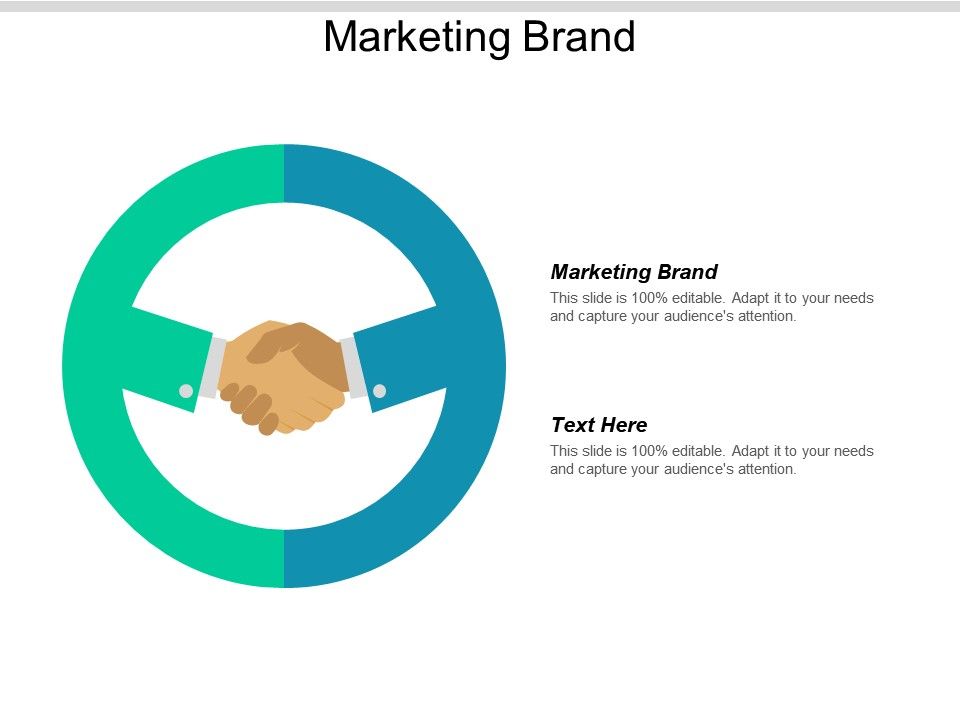 Marketing Brand

Marketing Brand

This slide is 100% editable. Adapt it to your needs and capture your audience's attention.

Text Here

This slide is 100% editable. Adapt it to your needs and capture your audience's attention.